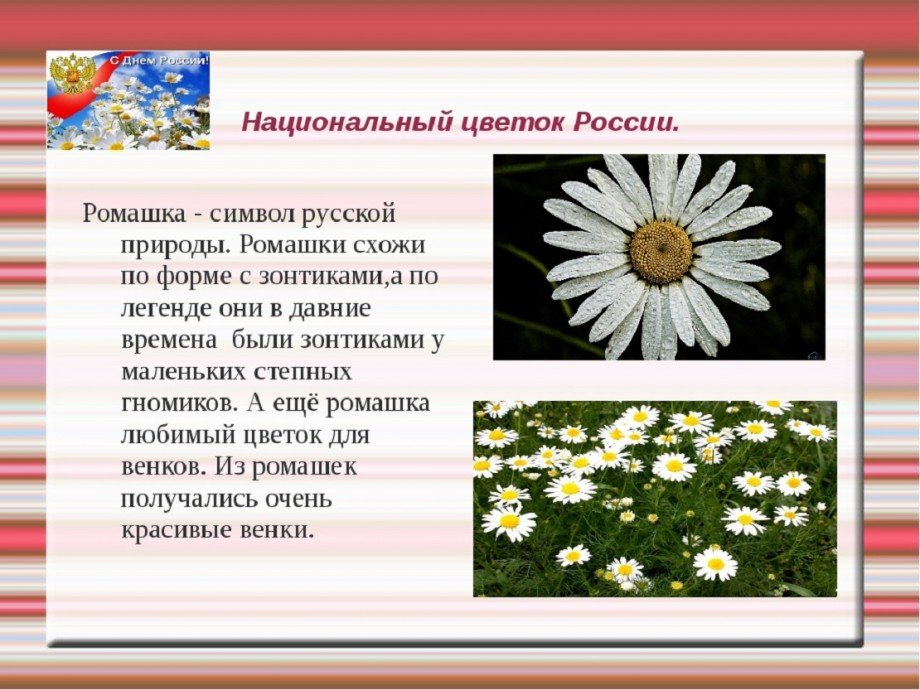 С Днем России!

Национальный цветок России.

Ромашка - символ русской природы. Ромашки схожи по форме с зонтиками,а по легенде они в давние времена  были зонтиками у маленьких степных гномиков. А ещё ромашка любимый цветок для венков. Из ромашек получались очень красивые венки.